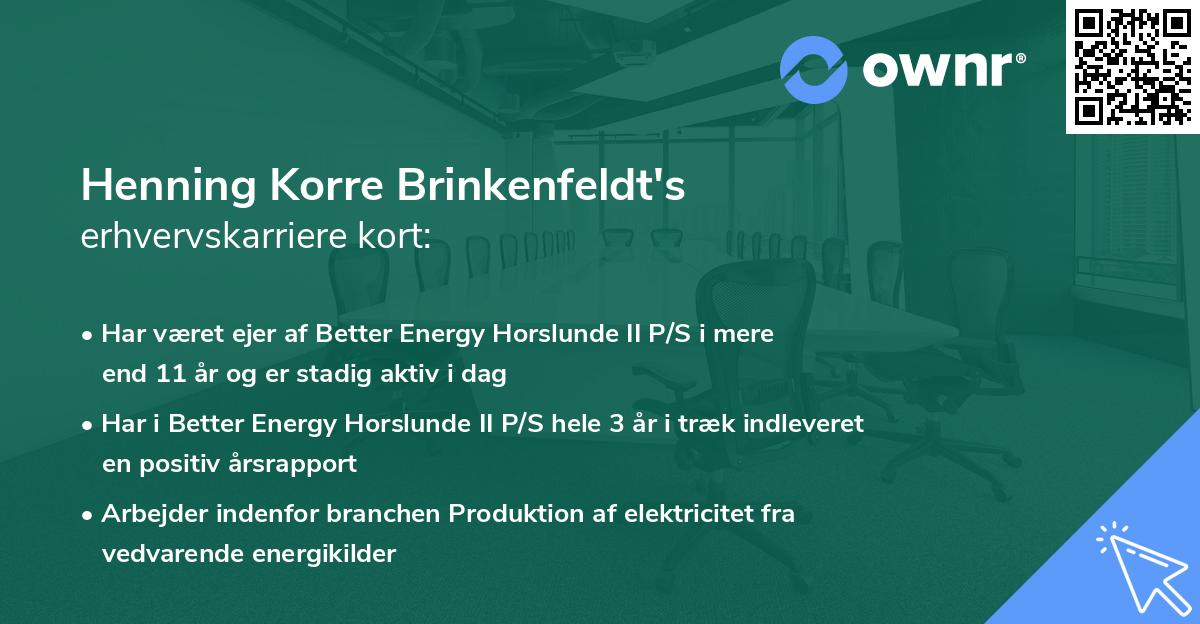 ownr®

Henning Korre Brinkenfeldt's
erhvervskarriere kort:

• Har været ejer af Better Energy Horslunde II P/S i mere end 11 år og er stadig aktiv i dag

• Har i Better Energy Horslunde II P/S hele 3 år i træk indleveret en positiv årsrapport

• Arbejder indenfor branchen Produktion af elektricitet fra vedvarende energikilder